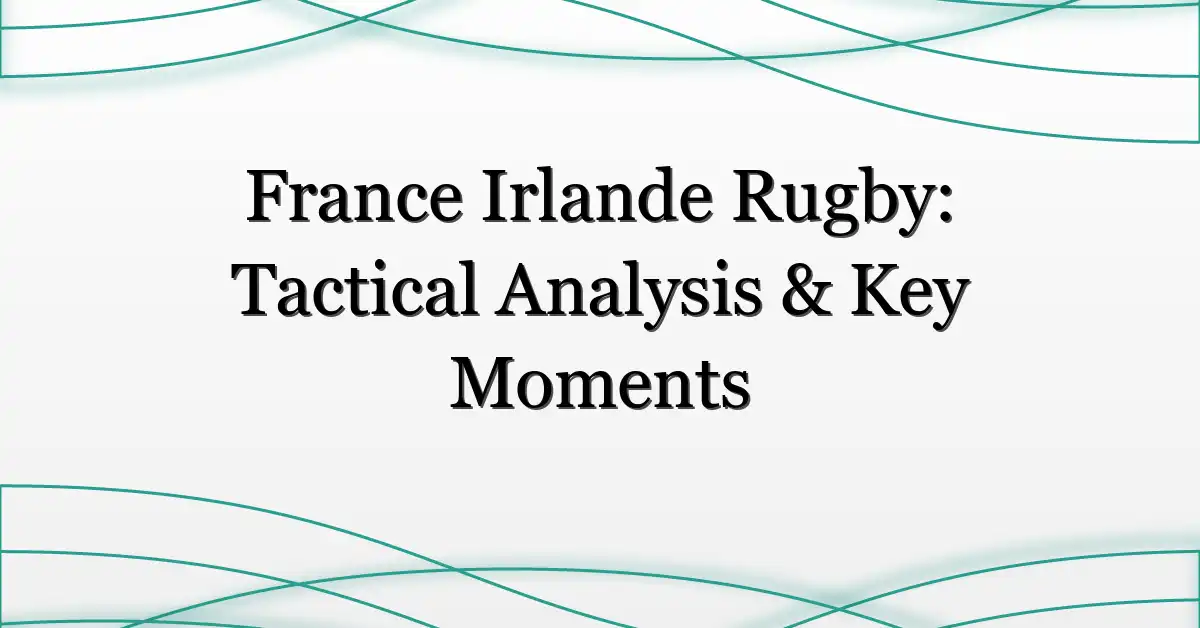 France Irlande Rugby: Tactical Analysis & Key Moments